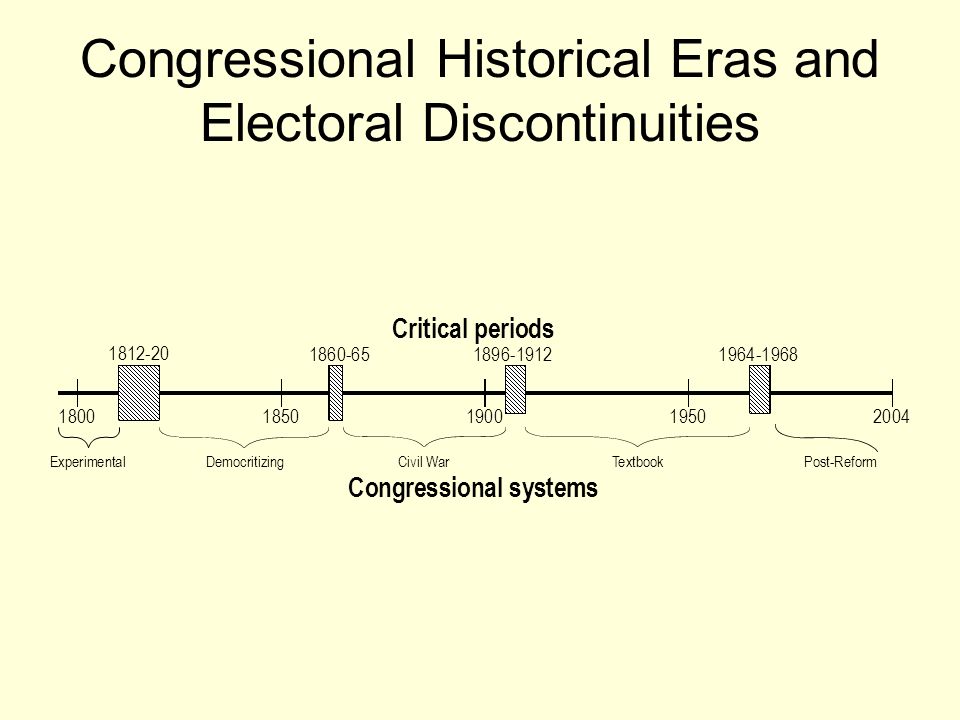 Congressional Historical Eras and Electoral Discontinuities

Critical periods

1812-20
1860-65
1896-1912
1964-1968

1800
1850
1900
1950
2004

Experimental
Democritizing
Civil War
Textbook
Post-Reform

Congressional systems